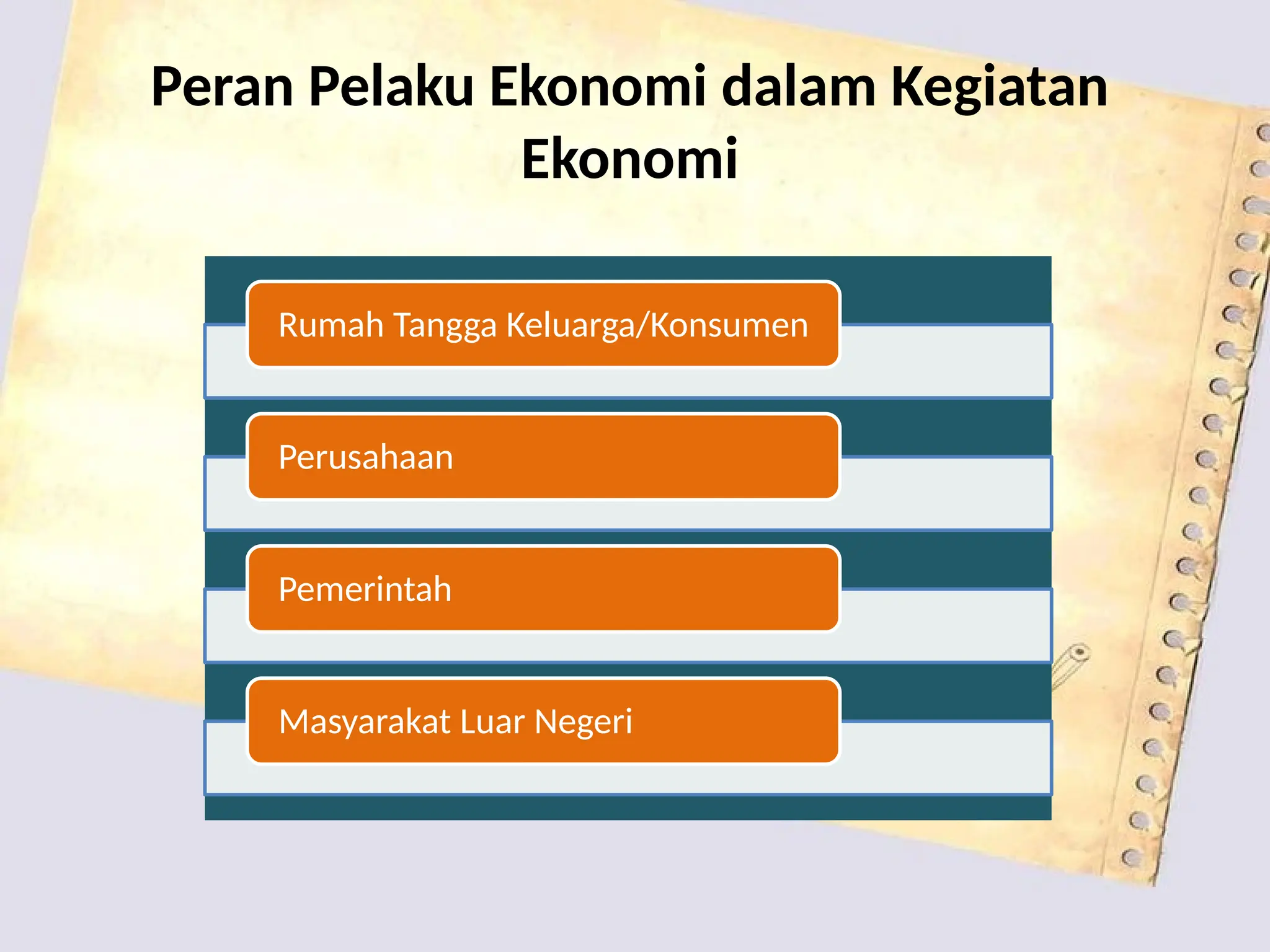 Peran Pelaku Ekonomi dalam Kegiatan Ekonomi

Rumah Tangga Keluarga/Konsumen

Perusahaan

Pemerintah

Masyarakat Luar Negeri